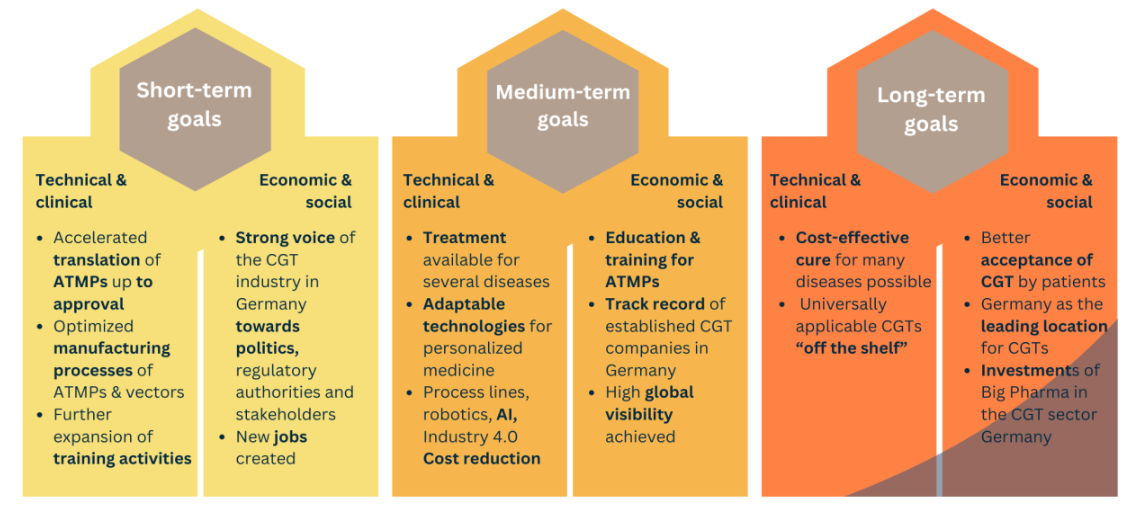 Short-term goals

Technical & clinical

- Accelerated translation of ATMPs up to approval
- Optimized manufacturing processes of ATMPs & vectors
- Further expansion of training activities

Economic & social

- Strong voice of the CGT industry in Germany towards politics, regulatory authorities and stakeholders
- New jobs created

Medium-term goals

Technical & clinical

- Treatment available for several diseases
- Adaptable technologies for personalized medicine
- Process lines, robotics, AI, Industry 4.0 Cost reduction

Economic & social

- Education & training for ATMPs
- Track record of established CGT companies in Germany
- High global visibility achieved

Long-term goals

Technical & clinical

- Cost-effective cure for many diseases possible
- Universally applicable CGTs "off the shelf"

Economic & social

- Better acceptance of CGT by patients
- Germany as the leading location for CGTs
- Investments of Big Pharma in the CGT sector Germany